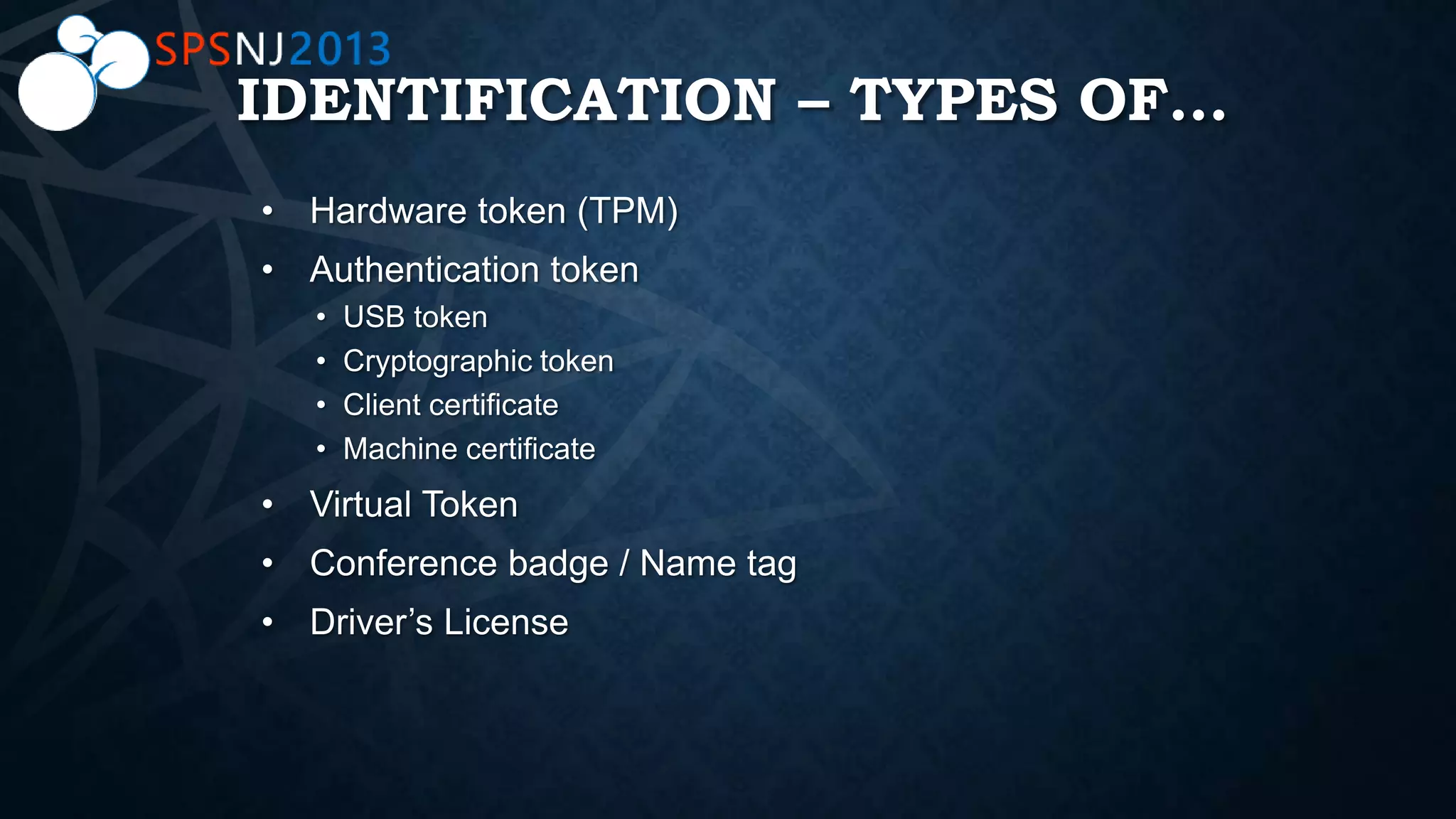 SPSNJ2013

IDENTIFICATION – TYPES OF…

• Hardware token (TPM)
• Authentication token
  • USB token
  • Cryptographic token
  • Client certificate
  • Machine certificate
• Virtual Token
• Conference badge / Name tag
• Driver’s License